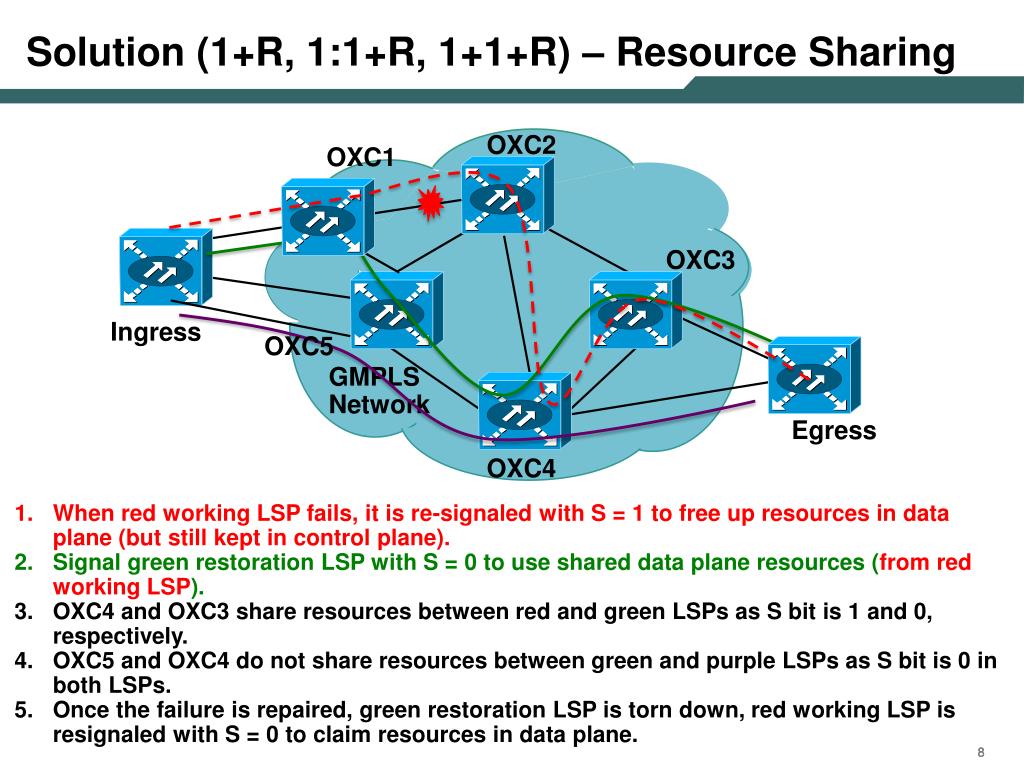 Solution (1+R, 1:1+R, 1+1+R) – Resource Sharing

OXC1

OXC2

OXC3

Ingress

OXC5

GMPLS Network

Egress

OXC4

1. When red working LSP fails, it is re-signaled with S = 1 to free up resources in data plane (but still kept in control plane).
2. Signal green restoration LSP with S = 0 to use shared data plane resources (from red working LSP).
3. OXC4 and OXC3 share resources between red and green LSPs as S bit is 1 and 0, respectively.
4. OXC5 and OXC4 do not share resources between green and purple LSPs as S bit is 0 in both LSPs.
5. Once the failure is repaired, green restoration LSP is torn down, red working LSP is resignaled with S = 0 to claim resources in data plane.

8